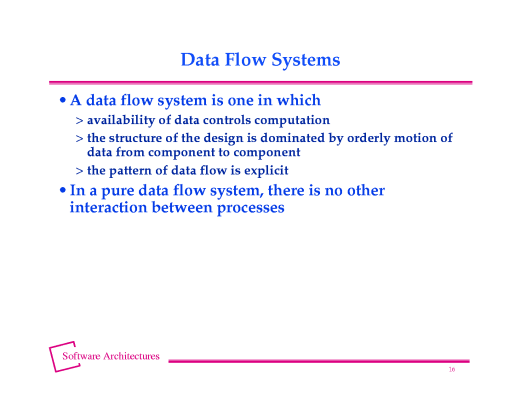 Data Flow Systems

• A data flow system is one in which

> availability of data controls computation

> the structure of the design is dominated by orderly motion of data from component to component

> the pattern of data flow is explicit

• In a pure data flow system, there is no other interaction between processes

Software Architectures

16